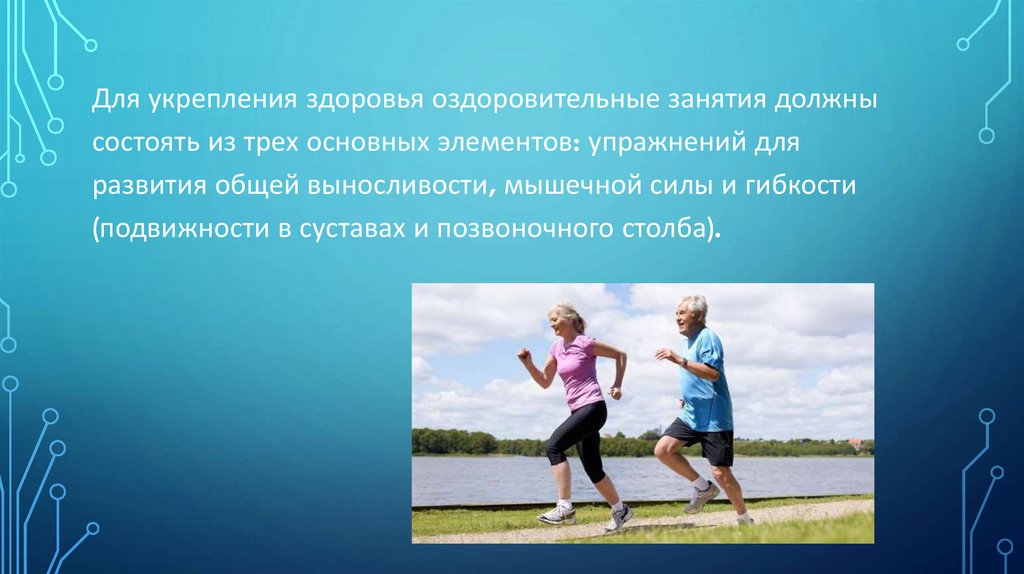 Для укрепления здоровья оздоровительные занятия должны состоять из трех основных элементов: упражнений для развития общей выносливости, мышечной силы и гибкости (подвижности в суставах и позвоночного столба).